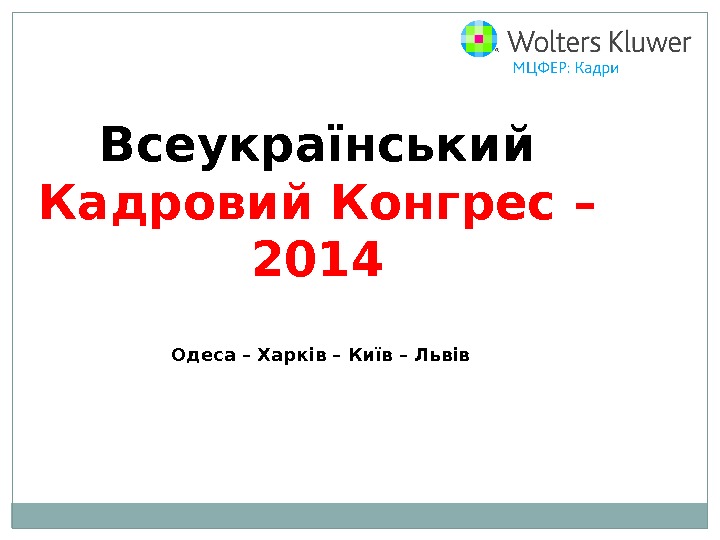 Wolters Kluwer
МЦФЕР: Кадри

Всеукраїнський
Кадровий Конгрес – 2014

Одеса – Харків – Київ – Львів